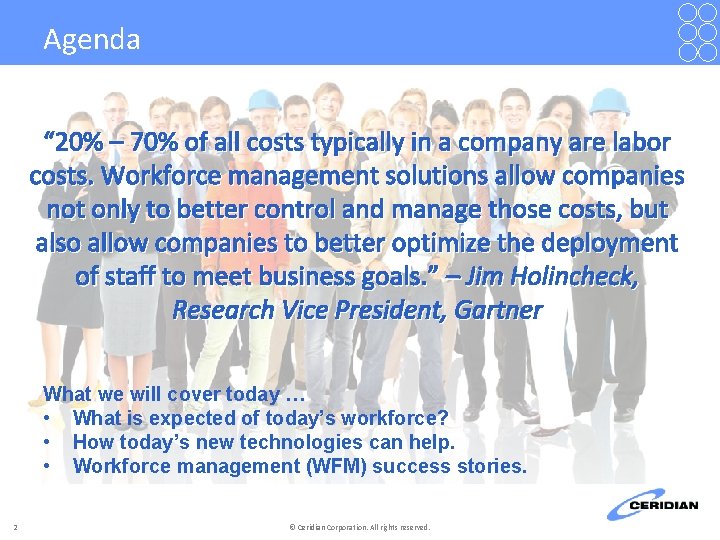 Agenda

“20% – 70% of all costs typically in a company are labor costs. Workforce management solutions allow companies not only to better control and manage those costs, but also allow companies to better optimize the deployment of staff to meet business goals.” – Jim Holincheck, Research Vice President, Gartner

What we will cover today …
• What is expected of today’s workforce?
• How today’s new technologies can help.
• Workforce management (WFM) success stories.

CERIDIAN

2

© Ceridian Corporation. All rights reserved.